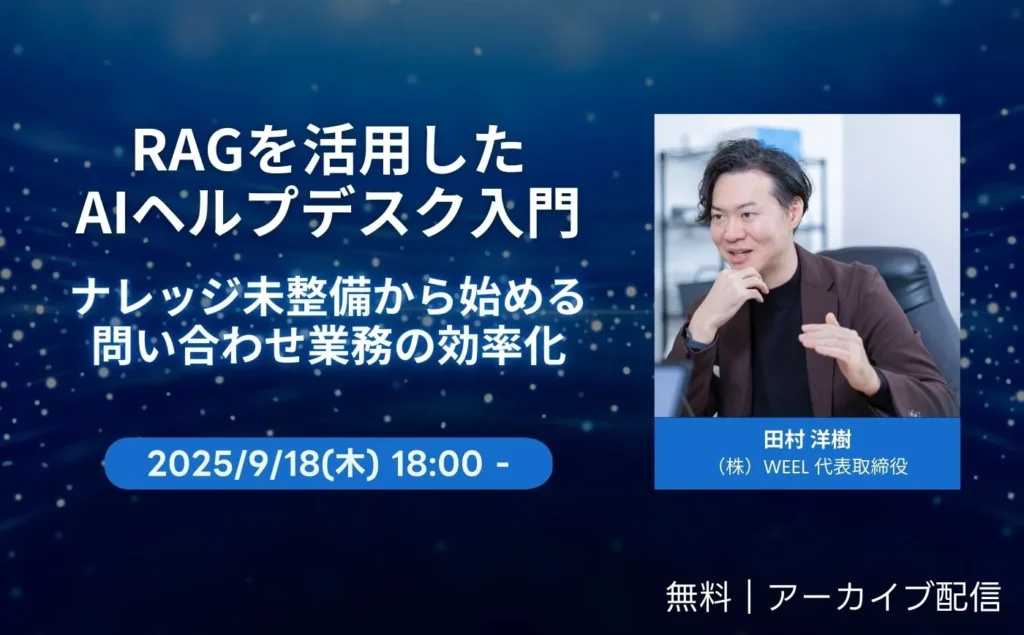 RAGを活用した
AIヘルプデスク入門

ナレッジ未整備から始める
問い合わせ業務の効率化

2025/9/18(木) 18:00 -

田村 洋樹
（株）WEEL 代表取締役

無料｜アーカイブ配信